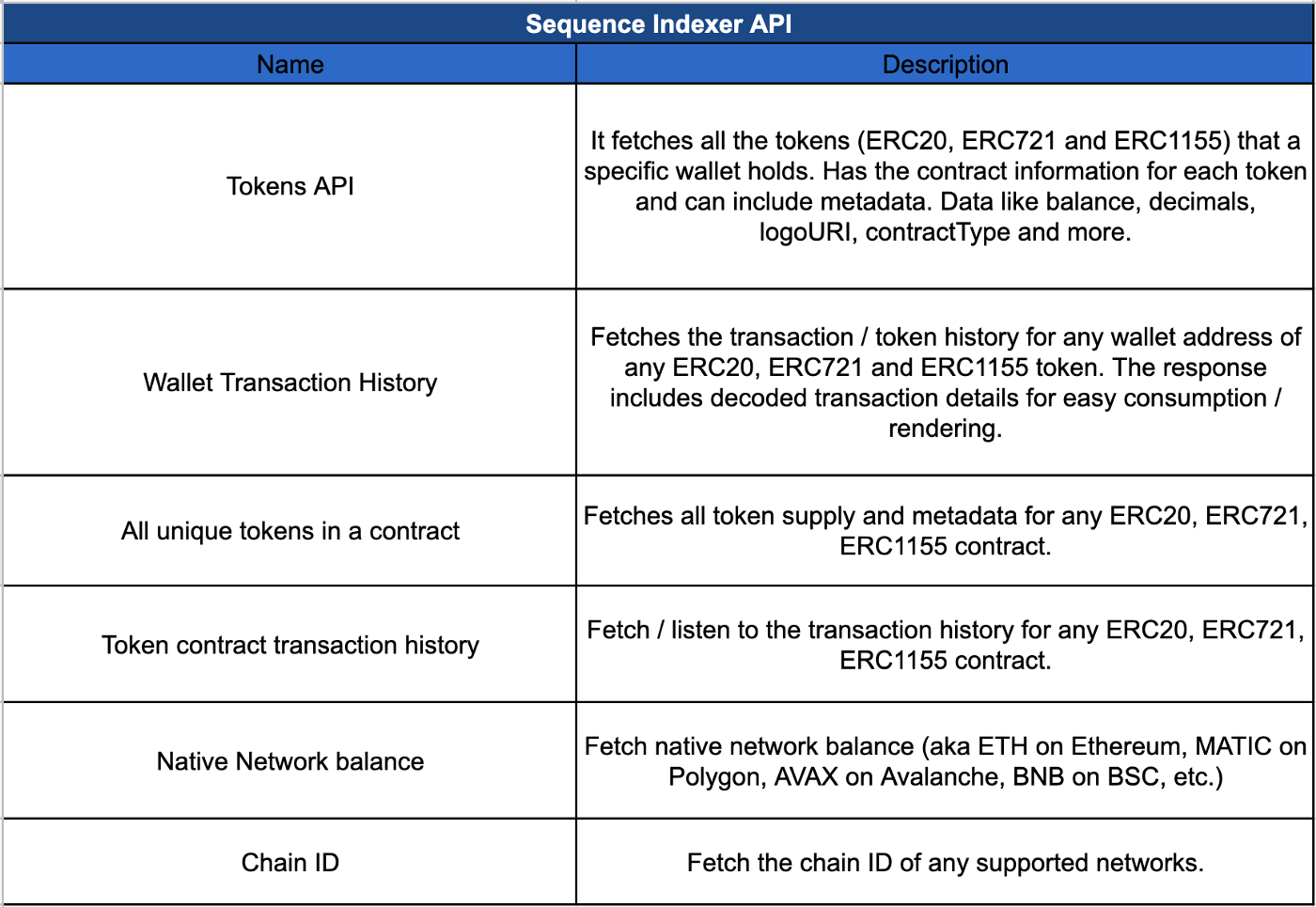 Sequence Indexer API

| Name | Description |
|---|---|
| Tokens API | It fetches all the tokens (ERC20, ERC721 and ERC1155) that a specific wallet holds. Has the contract information for each token and can include metadata. Data like balance, decimals, logoURI, contractType and more. |
| Wallet Transaction History | Fetches the transaction / token history for any wallet address of any ERC20, ERC721 and ERC1155 token. The response includes decoded transaction details for easy consumption / rendering. |
| All unique tokens in a contract | Fetches all token supply and metadata for any ERC20, ERC721, ERC1155 contract. |
| Token contract transaction history | Fetch / listen to the transaction history for any ERC20, ERC721, ERC1155 contract. |
| Native Network balance | Fetch native network balance (aka ETH on Ethereum, MATIC on Polygon, AVAX on Avalanche, BNB on BSC, etc.) |
| Chain ID | Fetch the chain ID of any supported networks. |